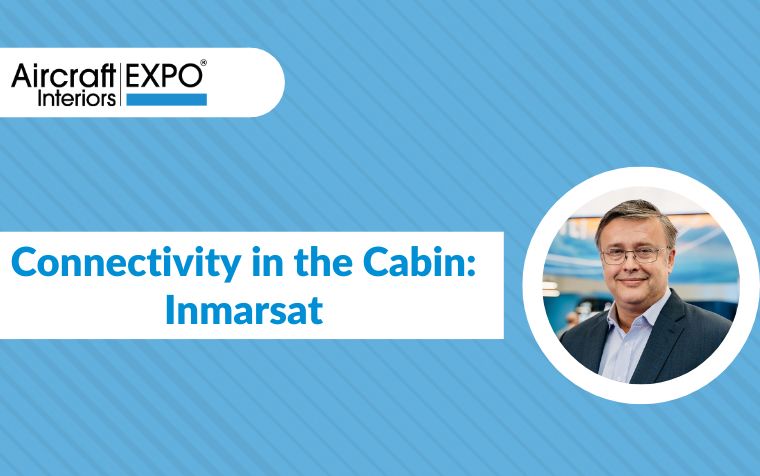 Aircraft Interiors EXPO®

Connectivity in the Cabin: Inmarsat